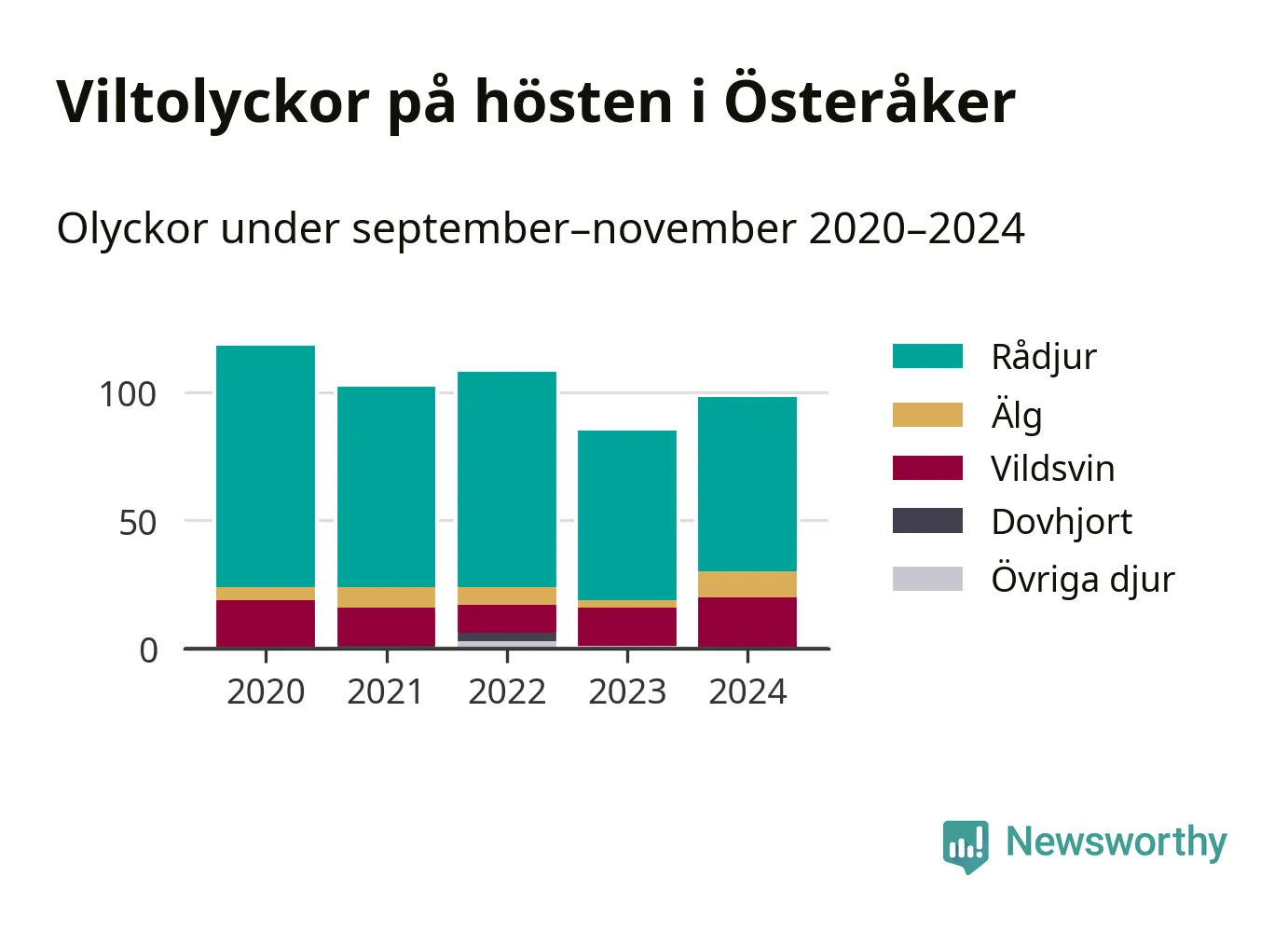 Viltolyckor på hösten i Österåker

Olyckor under september–november 2020–2024

100
50
0

2020 2021 2022 2023 2024

Rådjur
Älg
Vildsvin
Dovhjort
Övriga djur

Newsworthy